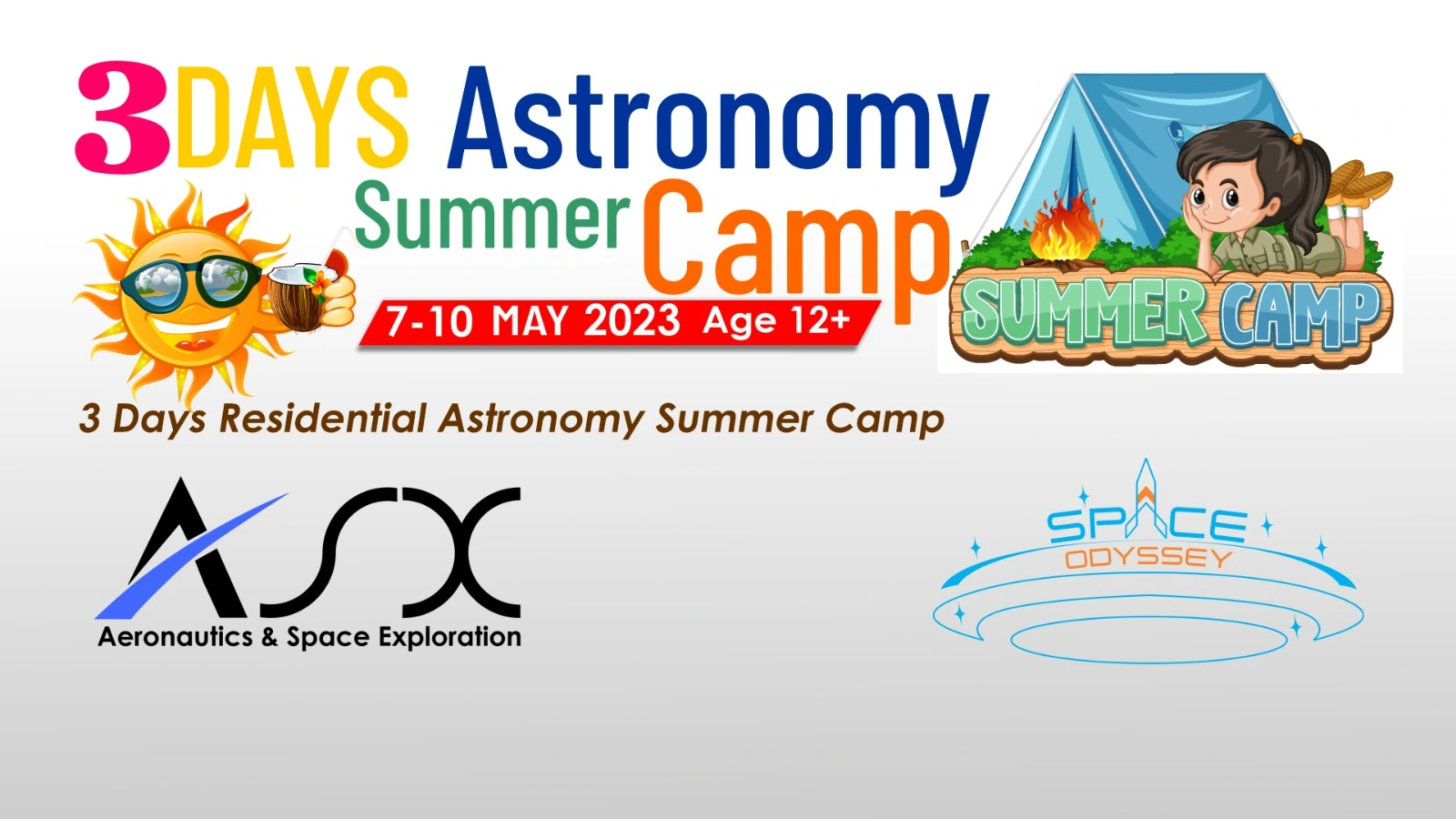 3DAYS Astronomy
Summer Camp

7-10 MAY 2023 Age 12+

SUMMER CAMP

3 Days Residential Astronomy Summer Camp

ASX
Aeronautics & Space Exploration

SPACE
ODYSSEY